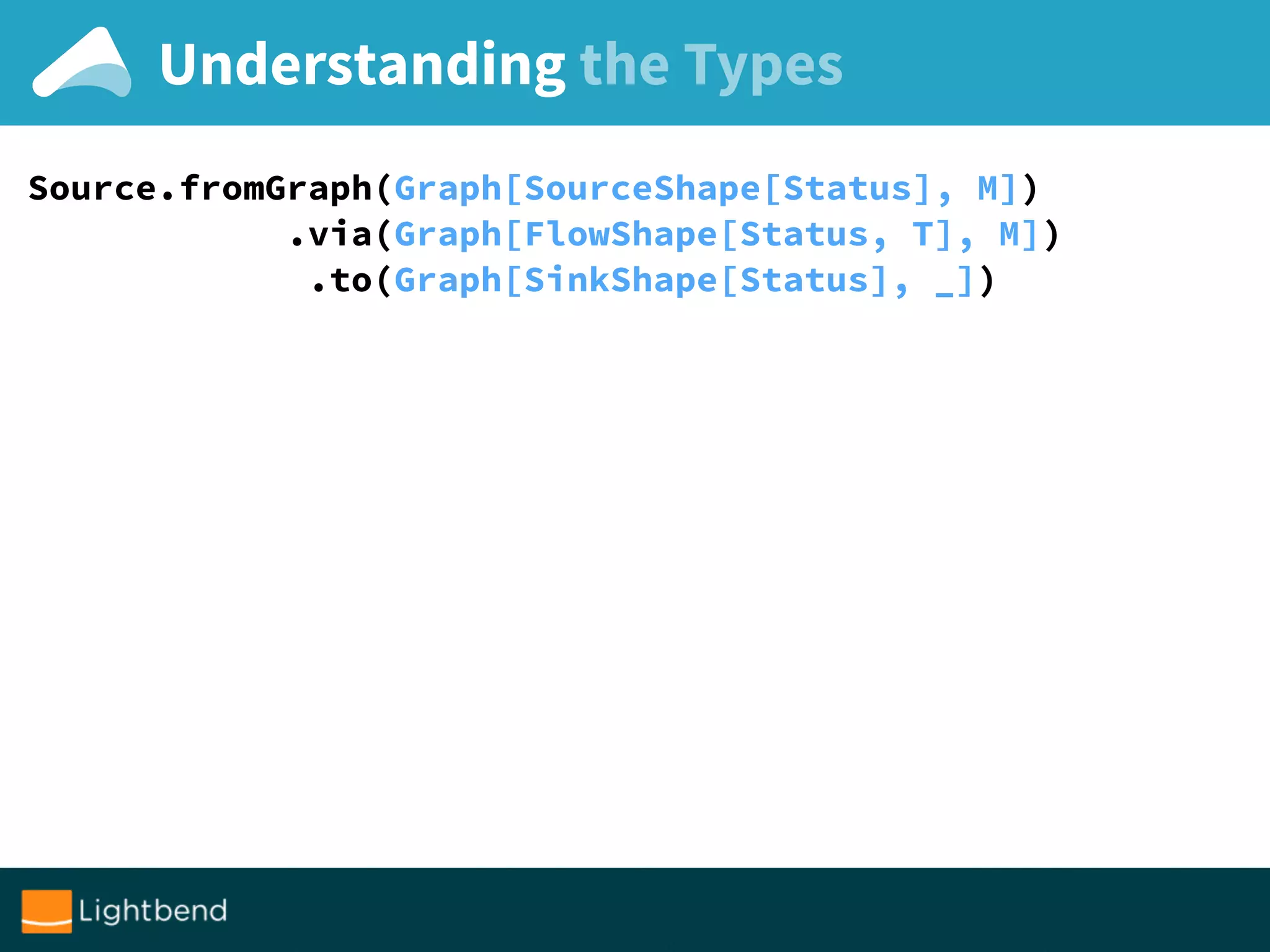 Understanding the Types

Source.fromGraph(Graph[SourceShape[Status], M])
.via(Graph[FlowShape[Status, T], M])
.to(Graph[SinkShape[Status], _])

Lightbend